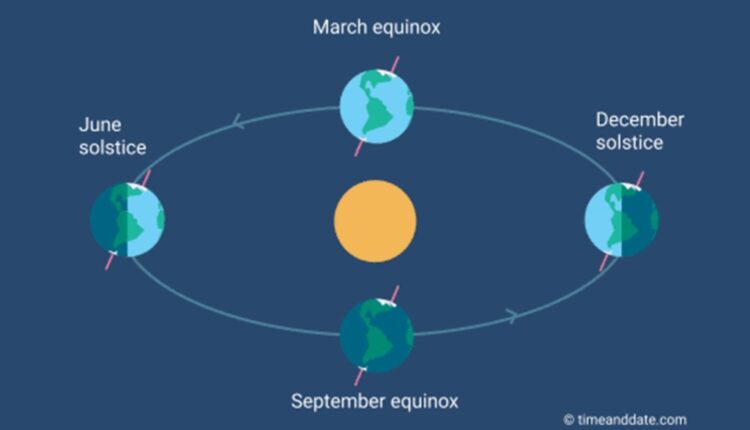 March equinox

June solstice

December solstice

September equinox

© timeanddate.com